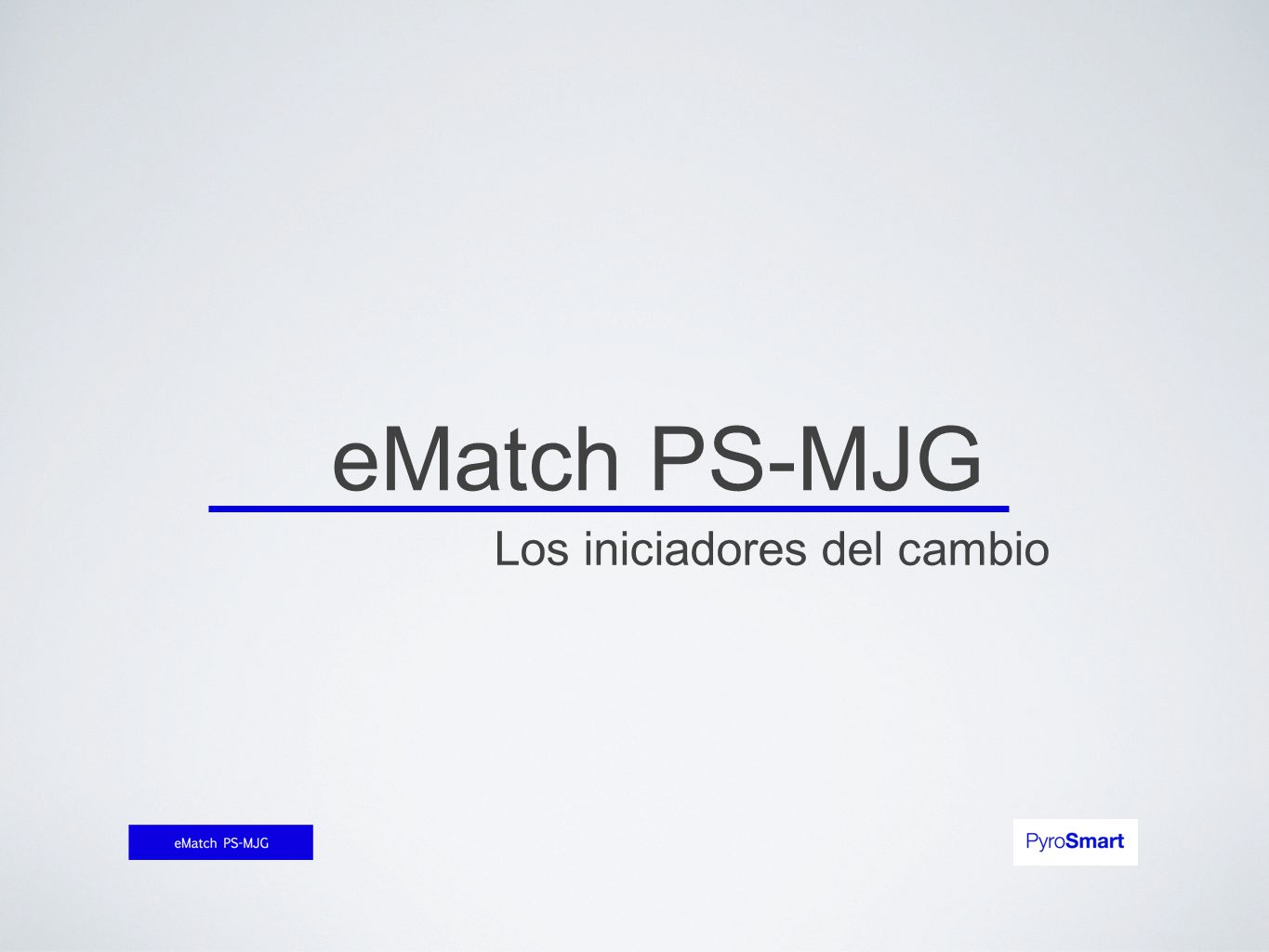 eMatch PS-MJG

Los iniciadores del cambio

eMatch PS-MJG

PyroSmart